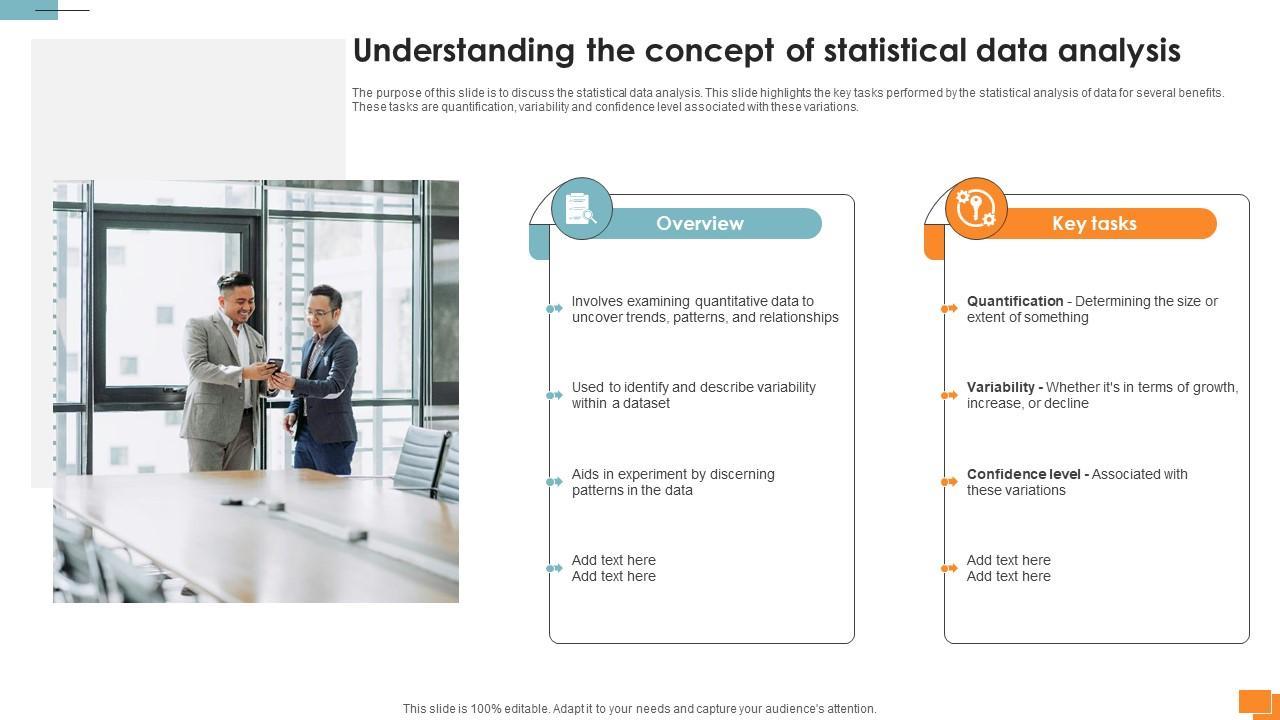 Understanding the concept of statistical data analysis

The purpose of this slide is to discuss the statistical data analysis. This slide highlights the key tasks performed by the statistical analysis of data for several benefits. These tasks are quantification, variability and confidence level associated with these variations.

Overview

Involves examining quantitative data to uncover trends, patterns, and relationships

Used to identify and describe variability within a dataset

Aids in experiment by discerning patterns in the data

Add text here
Add text here

Key tasks

Quantification - Determining the size or extent of something

Variability - Whether it's in terms of growth, increase, or decline

Confidence level - Associated with these variations

Add text here
Add text here

This slide is 100% editable. Adapt it to your needs and capture your audience's attention.